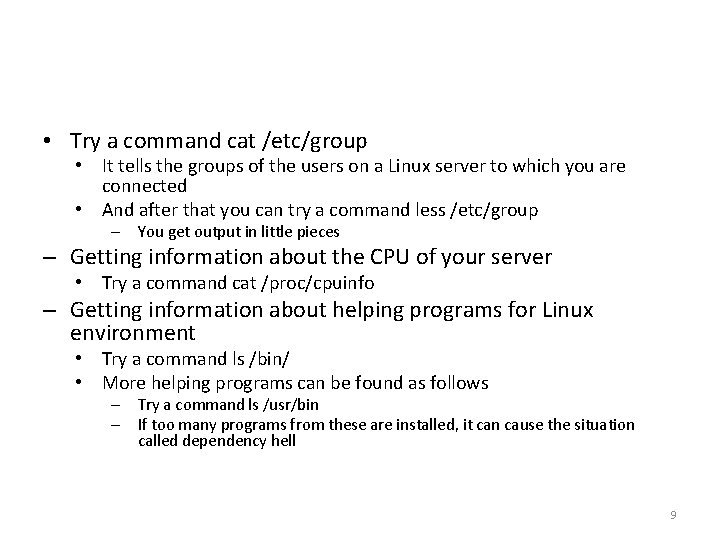 • Try a command cat /etc/group
• It tells the groups of the users on a Linux server to which you are connected
• And after that you can try a command less /etc/group
– You get output in little pieces

– Getting information about the CPU of your server
• Try a command cat /proc/cpuinfo

– Getting information about helping programs for Linux environment
• Try a command ls /bin/
• More helping programs can be found as follows
– Try a command ls /usr/bin
– If too many programs from these are installed, it can cause the situation called dependency hell

9